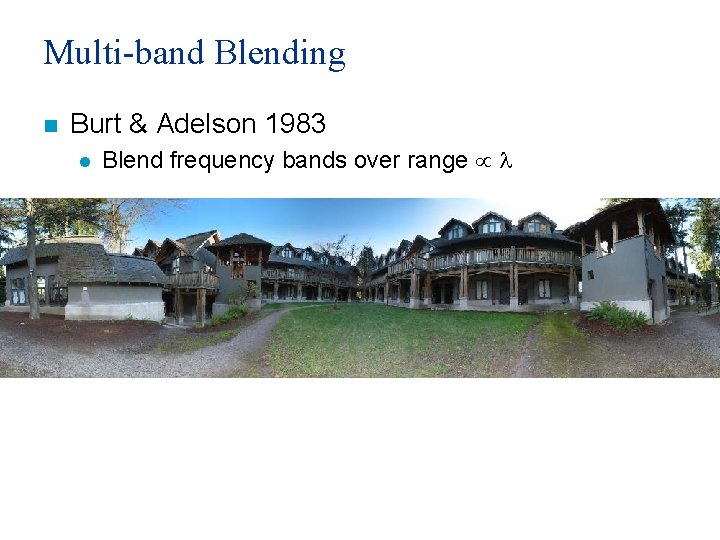 Multi-band Blending

Burt & Adelson 1983

Blend frequency bands over range $\propto \lambda$